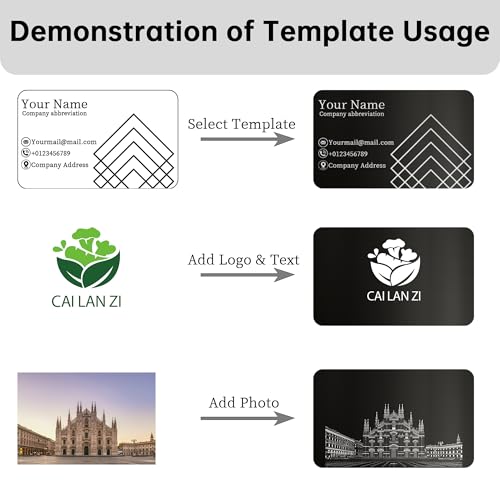 Demonstration of Template Usage

Your Name
Company abbreviation

Yourmail@mail.com
+0123456789
Company Address

Select Template

Your Name
Company abbreviation

Yourmail@mail.com
+0123456789
Company Address

CAI LAN ZI

Add Logo & Text

CAI LAN ZI

Add Photo